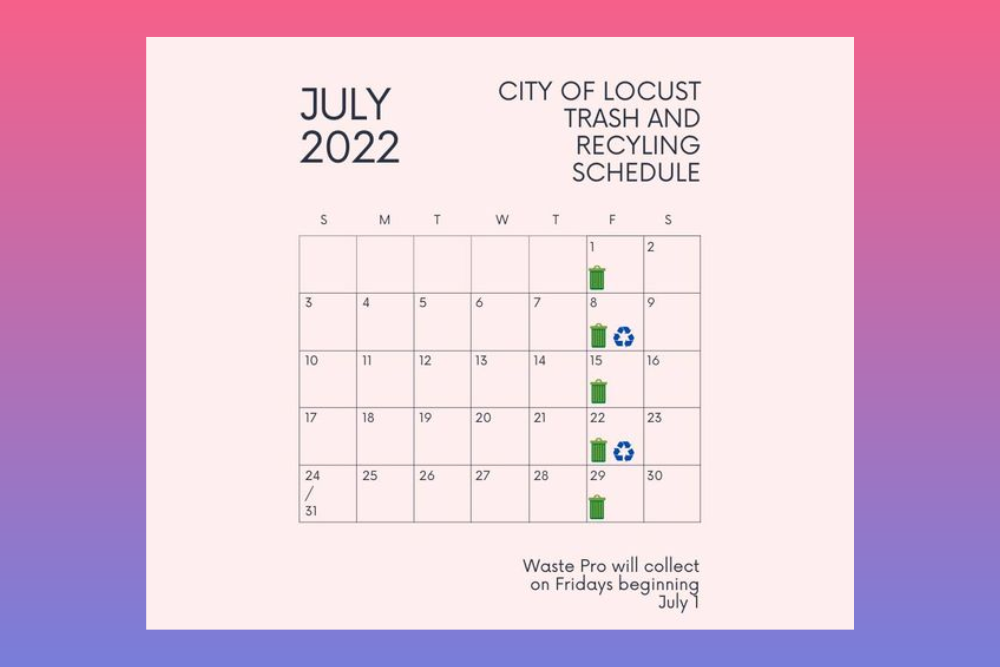 JULY 2022

CITY OF LOCUST TRASH AND RECYLING SCHEDULE

| S | M | T | W | T | F | S |
|---|---|---|---|---|---|---|
| | | | | | 1 | 2 |
| 3 | 4 | 5 | 6 | 7 | 8 | 9 |
| 10 | 11 | 12 | 13 | 14 | 15 | 16 |
| 17 | 18 | 19 | 20 | 21 | 22 | 23 |
| 24 / 31 | 25 | 26 | 27 | 28 | 29 | 30 |

Waste Pro will collect on Fridays beginning July 1